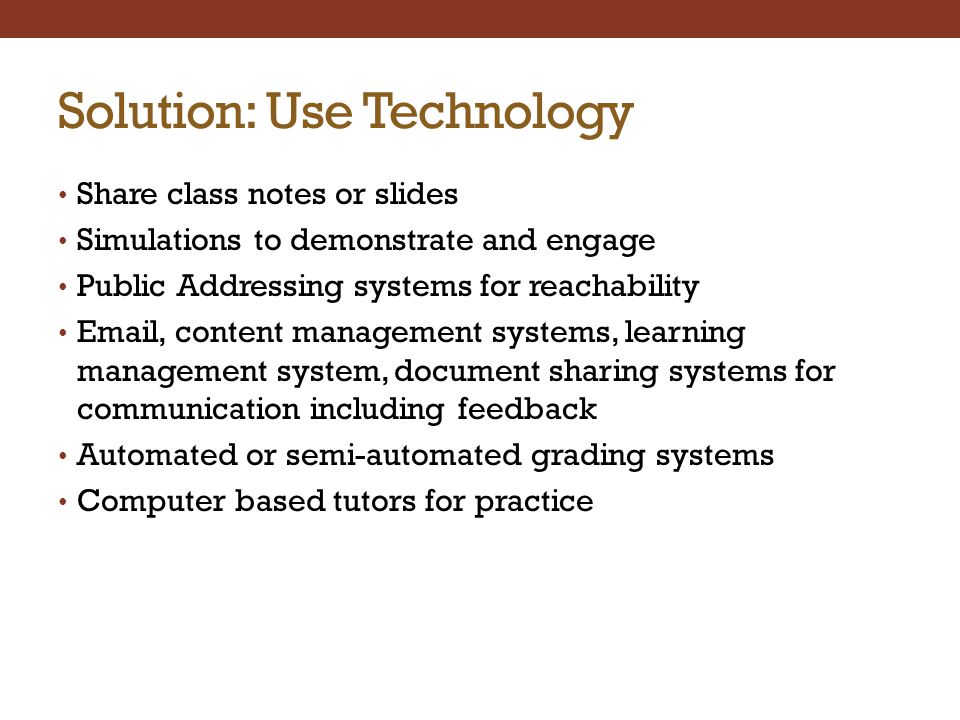 Solution: Use Technology

• Share class notes or slides
• Simulations to demonstrate and engage
• Public Addressing systems for reachability
• Email, content management systems, learning management system, document sharing systems for communication including feedback
• Automated or semi-automated grading systems
• Computer based tutors for practice